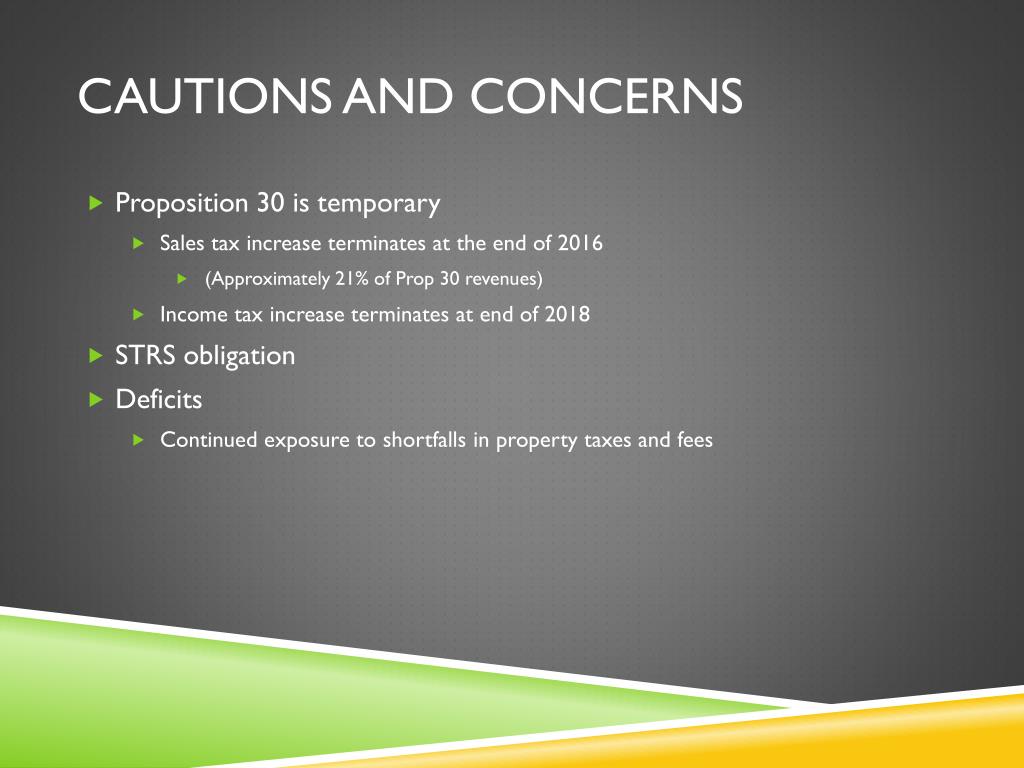 CAUTIONS AND CONCERNS

Proposition 30 is temporary

Sales tax increase terminates at the end of 2016

(Approximately 21% of Prop 30 revenues)

Income tax increase terminates at end of 2018

STRS obligation

Deficits

Continued exposure to shortfalls in property taxes and fees